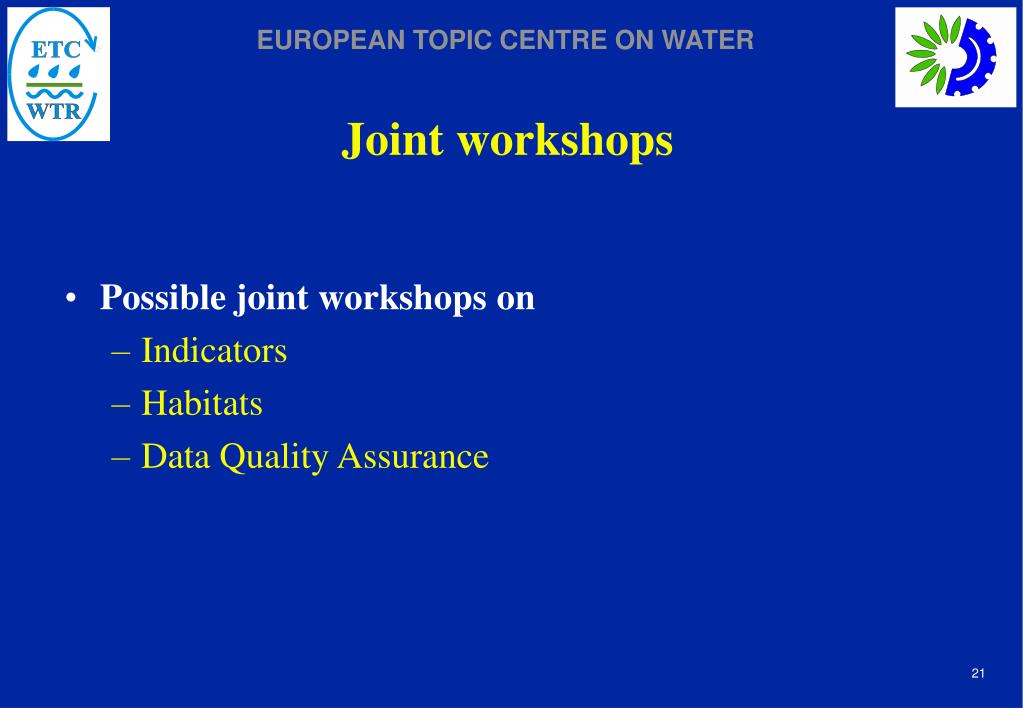 ETC
WTR

EUROPEAN TOPIC CENTRE ON WATER

Joint workshops

• Possible joint workshops on
– Indicators
– Habitats
– Data Quality Assurance

21